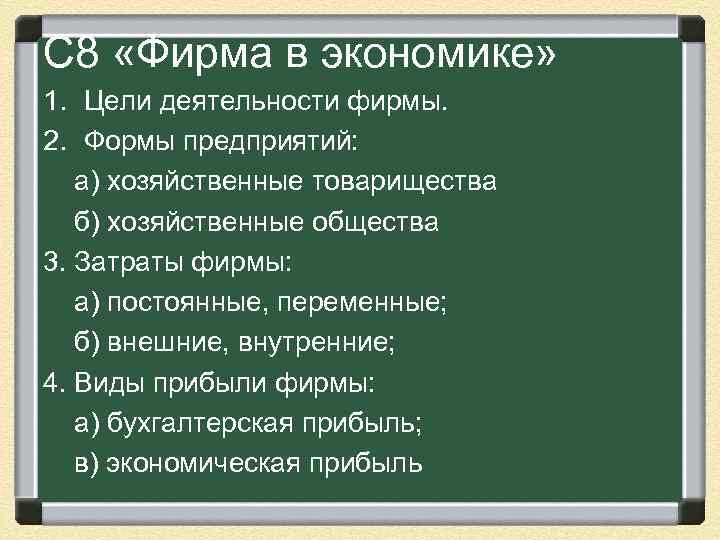 С8 «Фирма в экономике»

1. Цели деятельности фирмы.

2. Формы предприятий:

а) хозяйственные товарищества

б) хозяйственные общества

3. Затраты фирмы:

а) постоянные, переменные;

б) внешние, внутренние;

4. Виды прибыли фирмы:

а) бухгалтерская прибыль;

в) экономическая прибыль